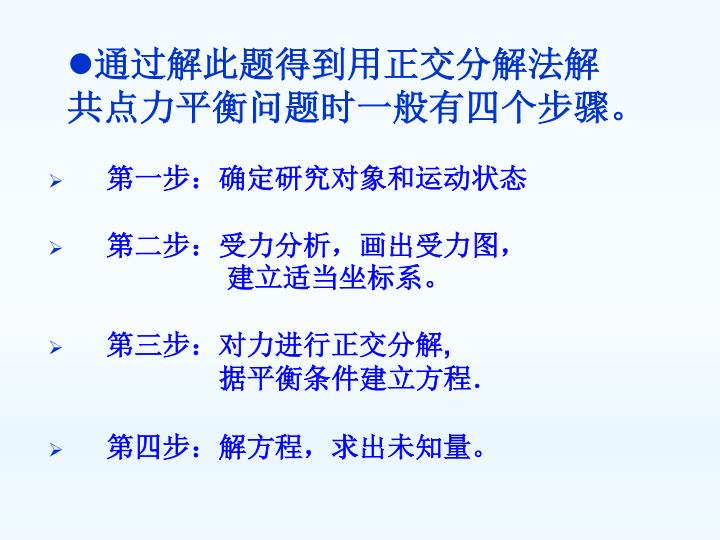 ●通过解此题得到用正交分解法解共点力平衡问题时一般有四个步骤。

➢ 第一步：确定研究对象和运动状态

➢ 第二步：受力分析，画出受力图，建立适当坐标系。

➢ 第三步：对力进行正交分解，据平衡条件建立方程.

➢ 第四步：解方程，求出未知量。